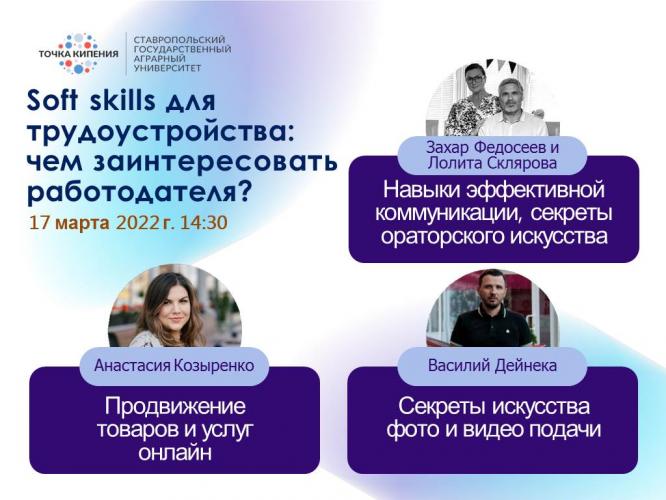 ТОЧКА КИПЕНИЯ

СТАВРОПОЛЬСКИЙ ГОСУДАРСТВЕННЫЙ АГРАРНЫЙ УНИВЕРСИТЕТ

Soft skills для трудоустройства: чем заинтересовать работодателя?

17 марта 2022 г. 14:30

Захар Федосеев и Лолита Склярова

Навыки эффективной коммуникации, секреты ораторского искусства

Анастасия Козыренко

Продвижение товаров и услуг онлайн

Василий Дейнека

Секреты искусства фото и видео подачи